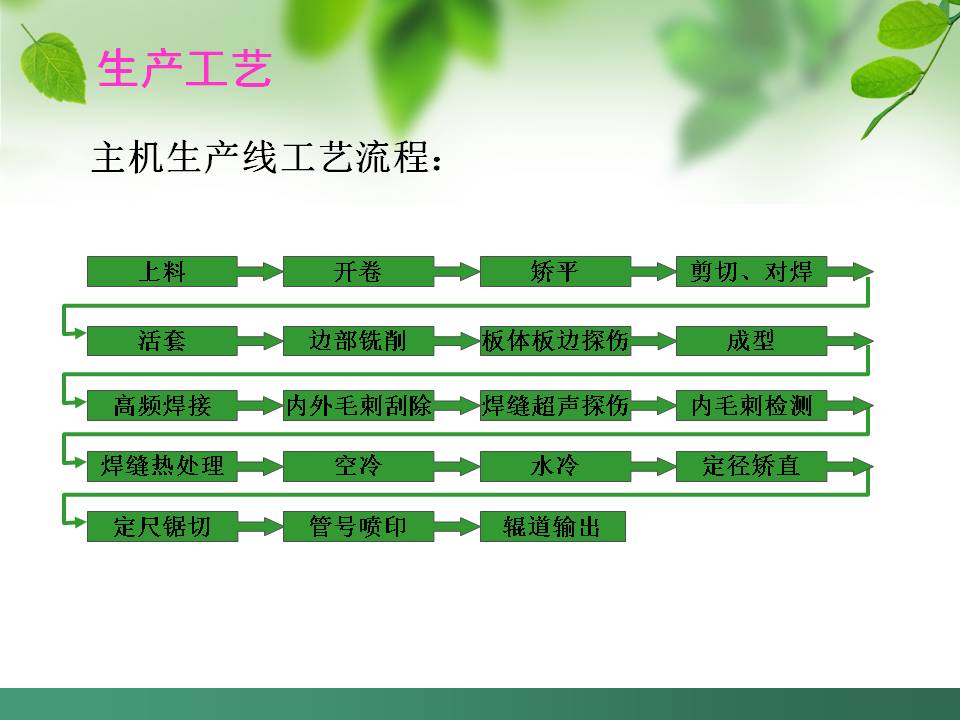 生产工艺

主机生产线工艺流程：

上料

开卷

矫平

剪切、对焊

活套

边部铣削

板体板边探伤

成型

高频焊接

内外毛刺刮除

焊缝超声探伤

内毛刺检测

焊缝热处理

空冷

水冷

定径矫直

定尺锯切

管号喷印

辊道输出